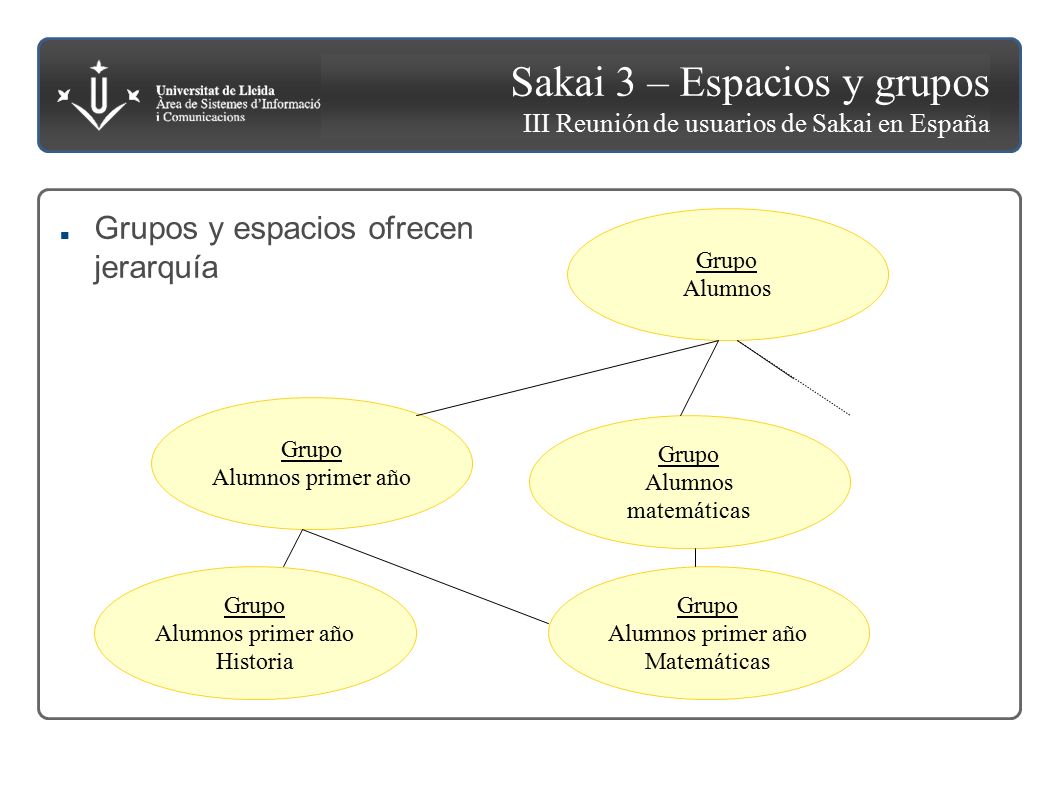 Universitat de Lleida
Àrea de Sistemes d'Informació i Comunicacions

Sakai 3 – Espacios y grupos
III Reunión de usuarios de Sakai en España

Grupos y espacios ofrecen jerarquía

Grupo
Alumnos

Grupo
Alumnos primer año

Grupo
Alumnos matemáticas

Grupo
Alumnos primer año Historia

Grupo
Alumnos primer año Matemáticas